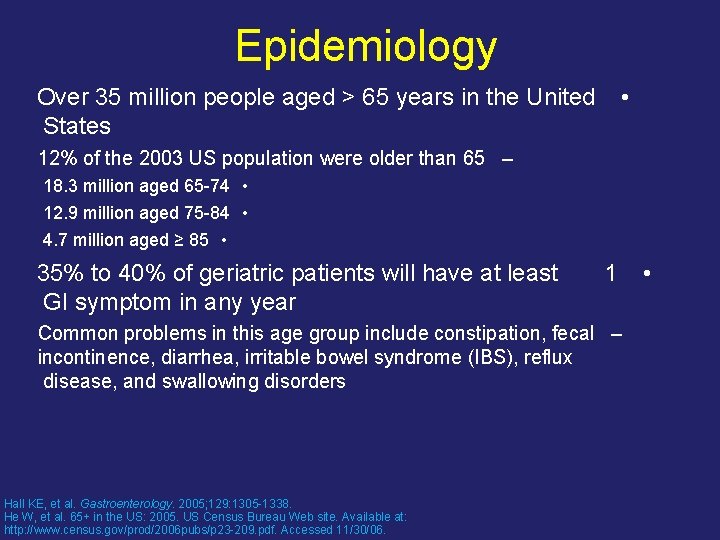 Epidemiology

Over 35 million people aged > 65 years in the United States •

12% of the 2003 US population were older than 65 –

18.3 million aged 65-74 •

12.9 million aged 75-84 •

4.7 million aged ≥ 85 •

35% to 40% of geriatric patients will have at least 1 GI symptom in any year •

Common problems in this age group include constipation, fecal incontinence, diarrhea, irritable bowel syndrome (IBS), reflux disease, and swallowing disorders –

Hall KE, et al. Gastroenterology. 2005;129:1305-1338.
He W, et al. 65+ in the US: 2005. US Census Bureau Web site. Available at: http://www.census.gov/prod/2006pubs/p23-209.pdf. Accessed 11/30/06.